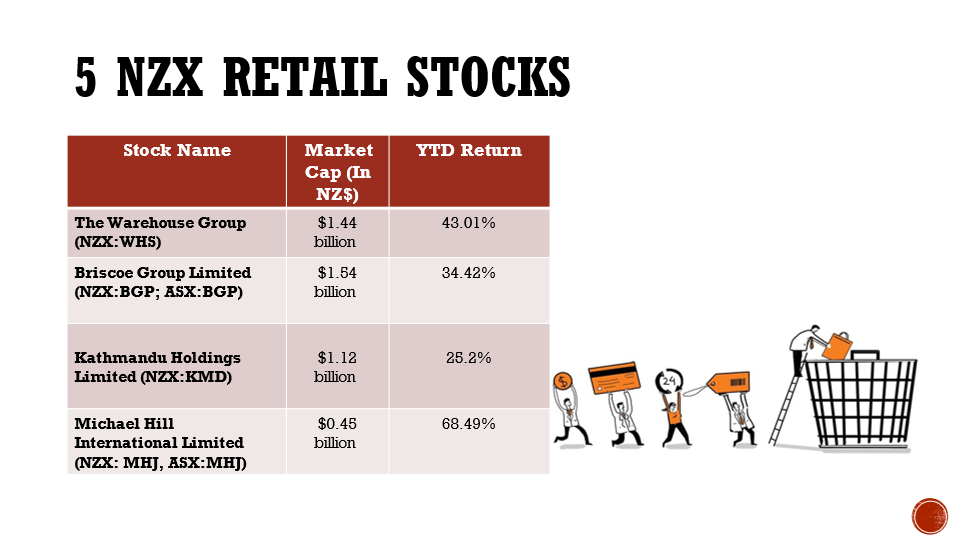 5 NZX RETAIL STOCKS

| Stock Name | Market Cap (In NZ$) | YTD Return |
|---|---|---|
| The Warehouse Group (NZX:WHS) | $1.44 billion | 43.01% |
| Briscoe Group Limited (NZX:BGP; ASX:BGP) | $1.54 billion | 34.42% |
| Kathmandu Holdings Limited (NZX:KMD) | $1.12 billion | 25.2% |
| Michael Hill International Limited (NZX: MHJ, ASX:MHJ) | $0.45 billion | 68.49% |

$

24